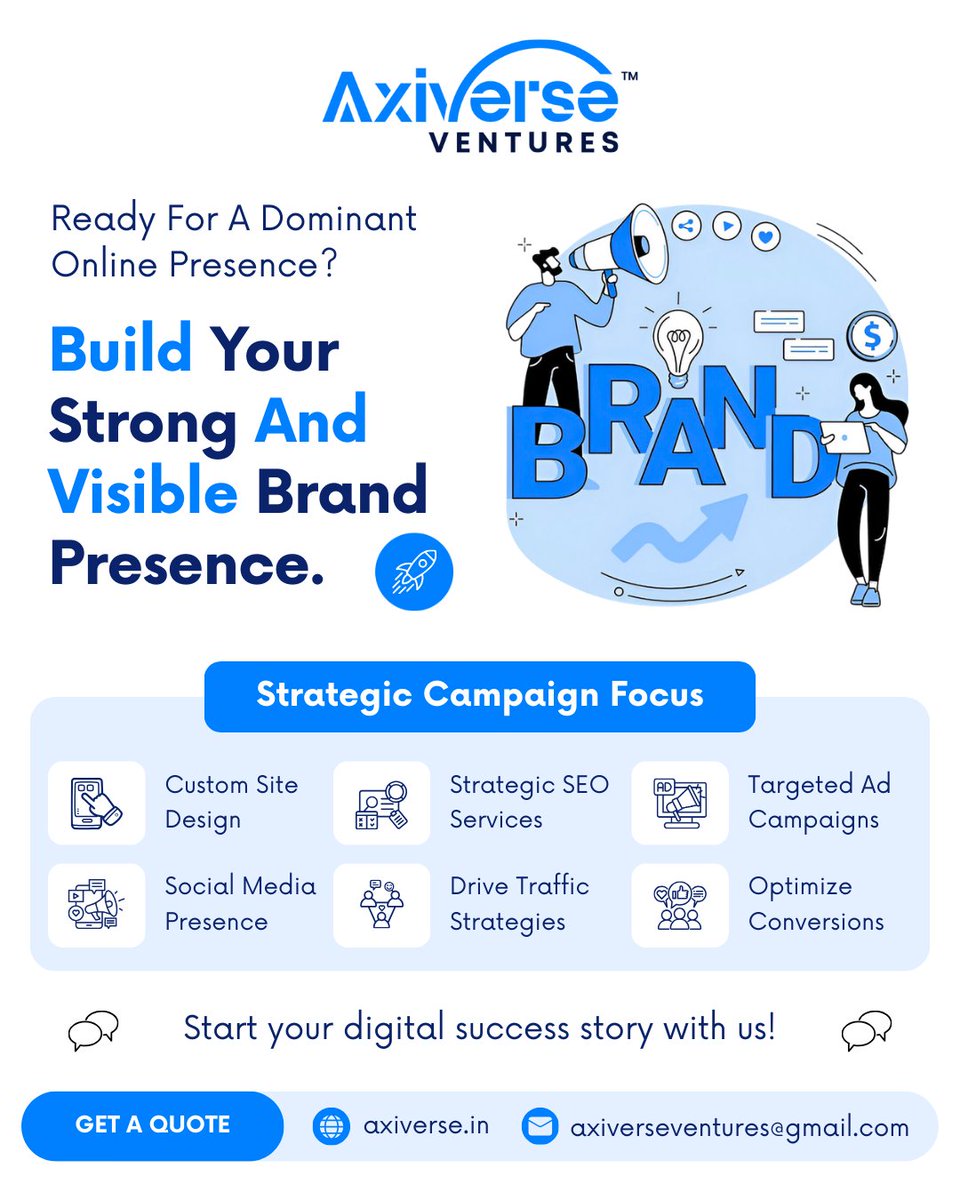 Axiverse™
VENTURES

Ready For A Dominant Online Presence?

Build Your Strong And Visible Brand Presence.

BRAND

AD

Strategic Campaign Focus

Custom Site Design

Strategic SEO Services

Targeted Ad Campaigns

Social Media Presence

Drive Traffic Strategies

Optimize Conversions

Start your digital success story with us!

GET A QUOTE

axiverse.in

axiverseventures@gmail.com